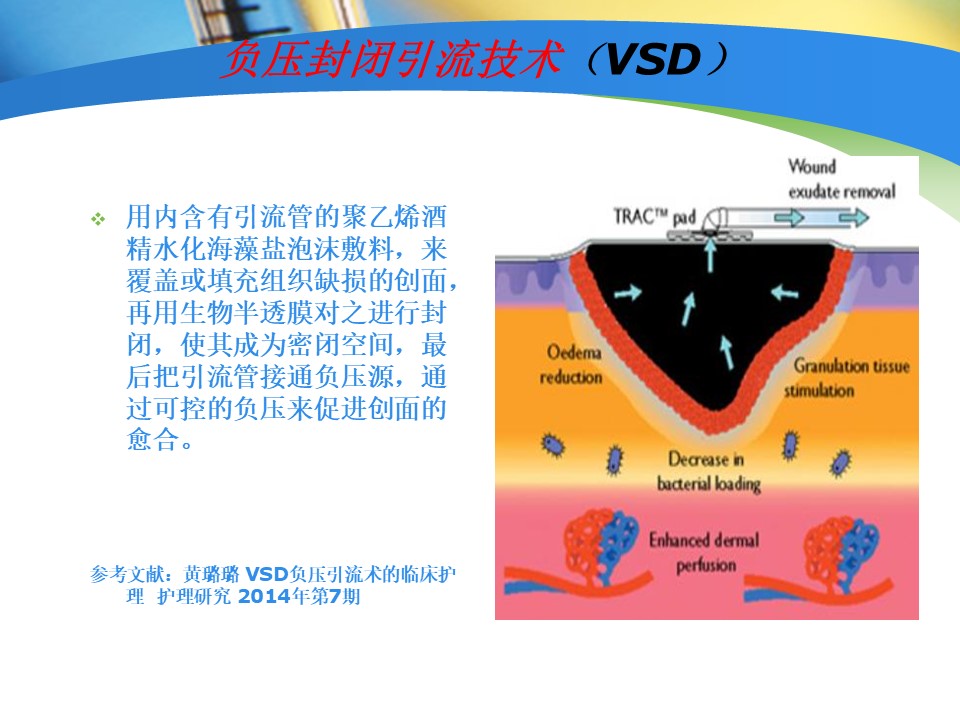 负压封闭引流技术（VSD）

❖ 用内含有引流管的聚乙烯酒精水化海藻盐泡沫敷料，来覆盖或填充组织缺损的创面，再用生物半透膜对之进行封闭，使其成为密闭空间，最后把引流管接通负压源，通过可控的负压来促进创面的愈合。

参考文献：黄璐璐 VSD负压引流术的临床护理 护理研究 2014年第7期

Wound exudate removal

TRAC™ pad

Oedema reduction

Granulation tissue stimulation

Decrease in bacterial loading

Enhanced dermal perfusion